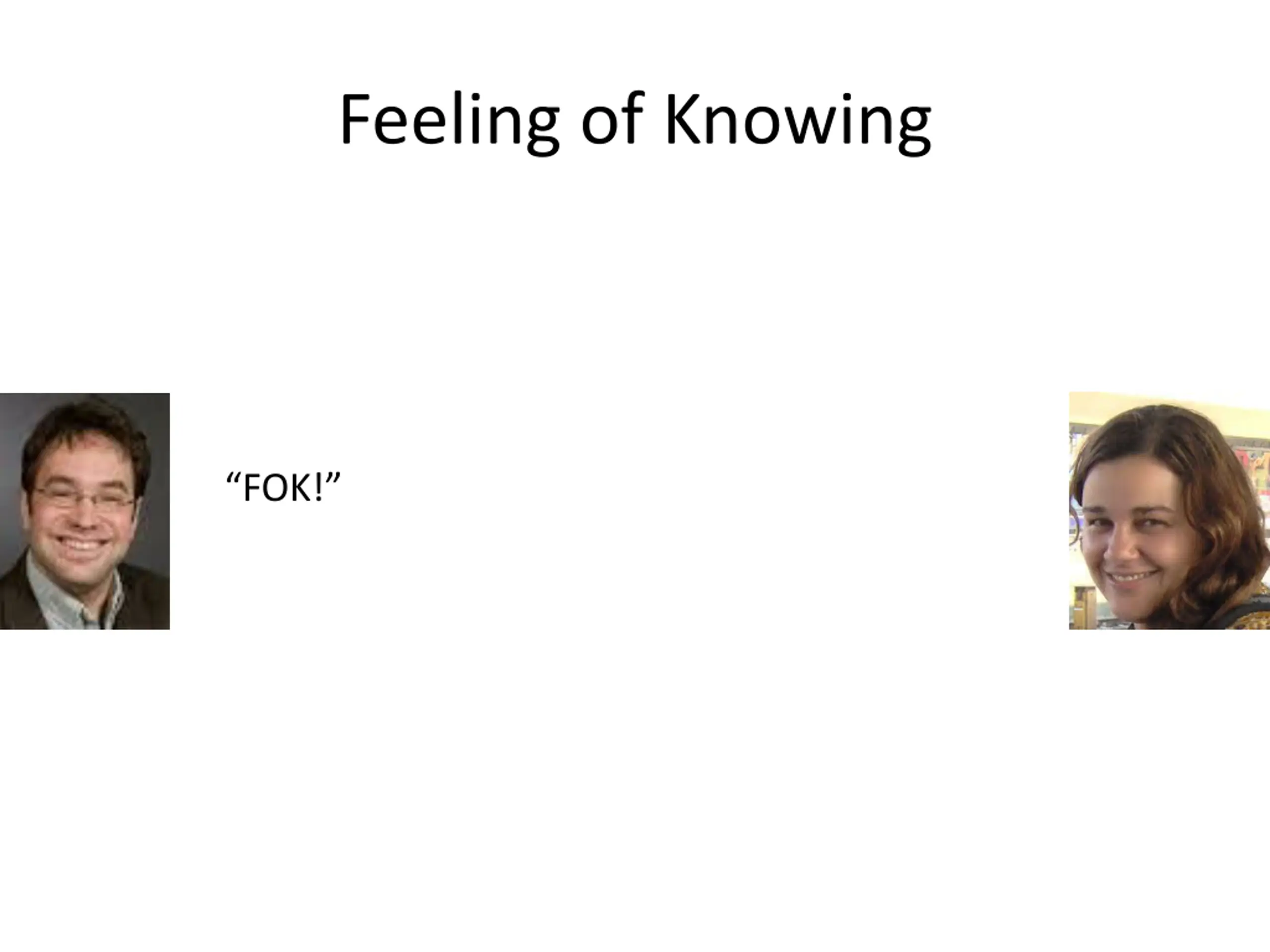 Feeling of Knowing

“FOK!”